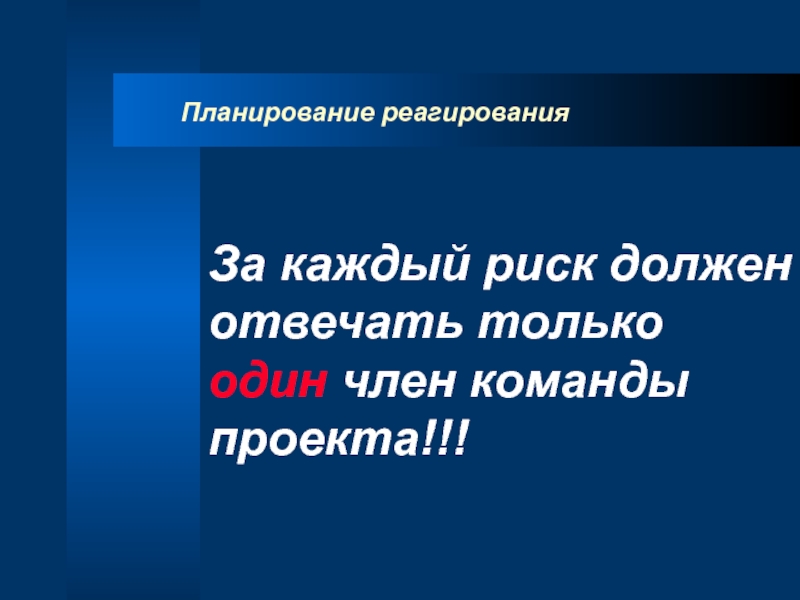 Планирование реагирования

За каждый риск должен отвечать только один член команды проекта!!!